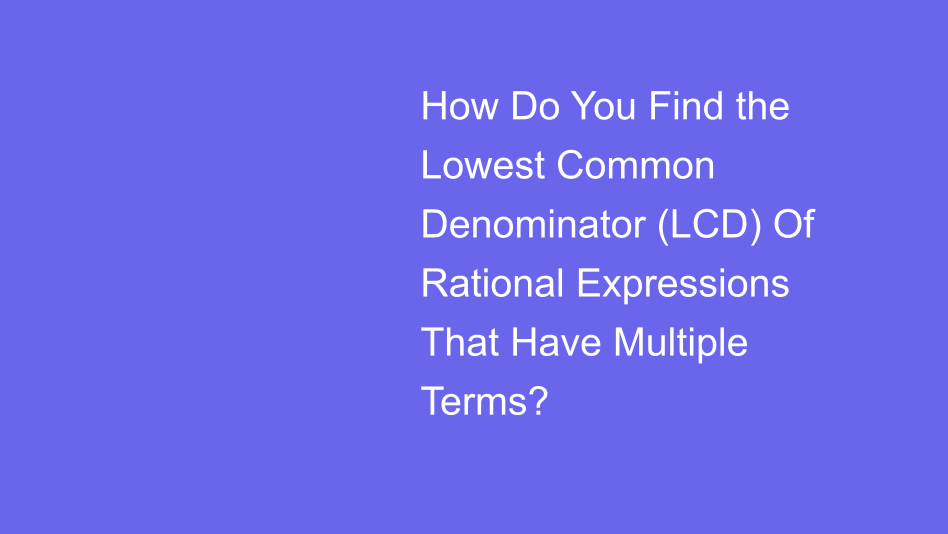 How Do You Find the Lowest Common Denominator (LCD) Of Rational Expressions That Have Multiple Terms?